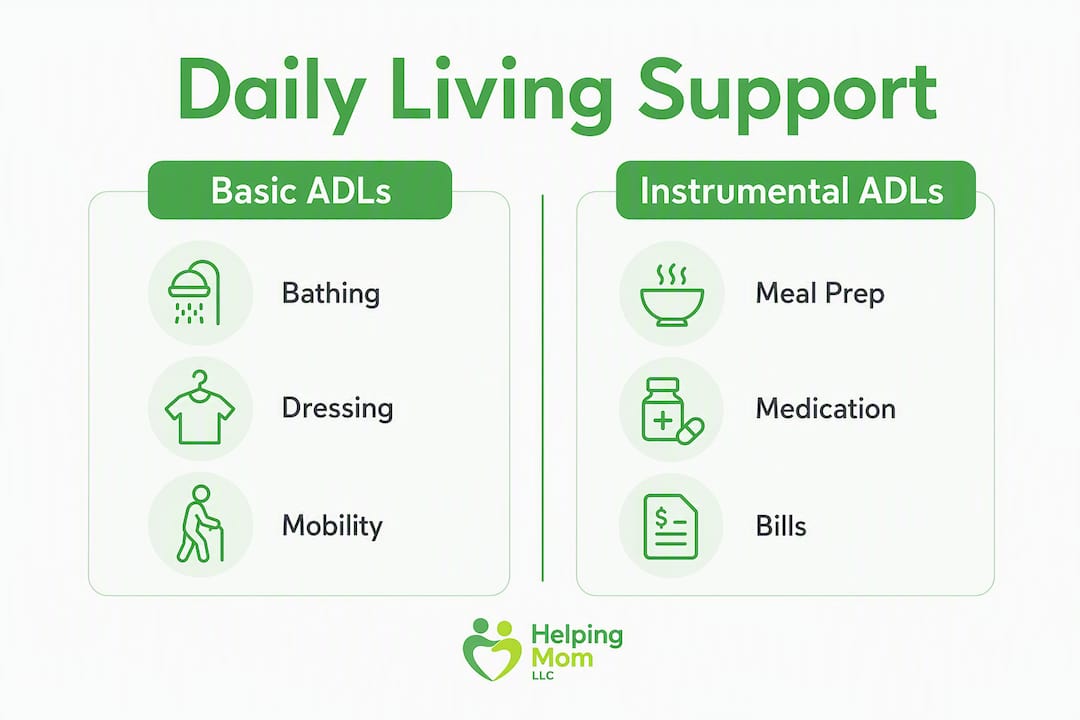 Daily Living Support

Basic ADLs

Bathing

Dressing

Mobility

Instrumental ADLs

Meal Prep

Medication

Bills

Helping Mom LLC